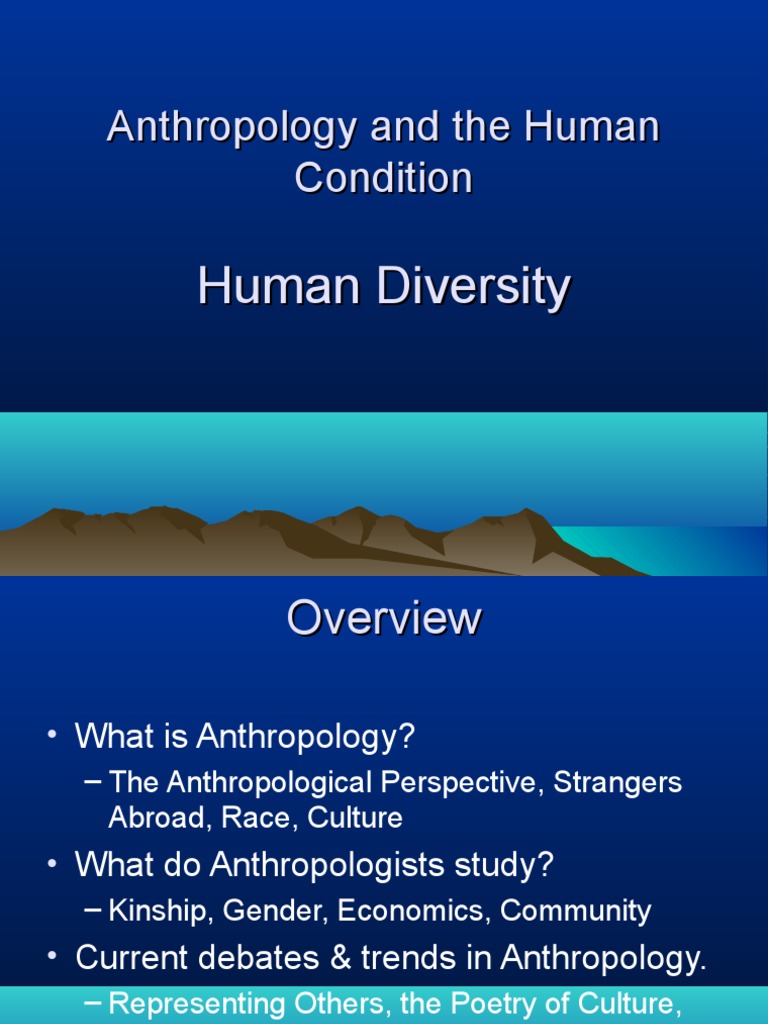 Anthropology and the Human Condition

Human Diversity

Overview

• What is Anthropology?
– The Anthropological Perspective, Strangers Abroad, Race, Culture
• What do Anthropologists study?
– Kinship, Gender, Economics, Community
• Current debates & trends in Anthropology.
– Representing Others, the Poetry of Culture,